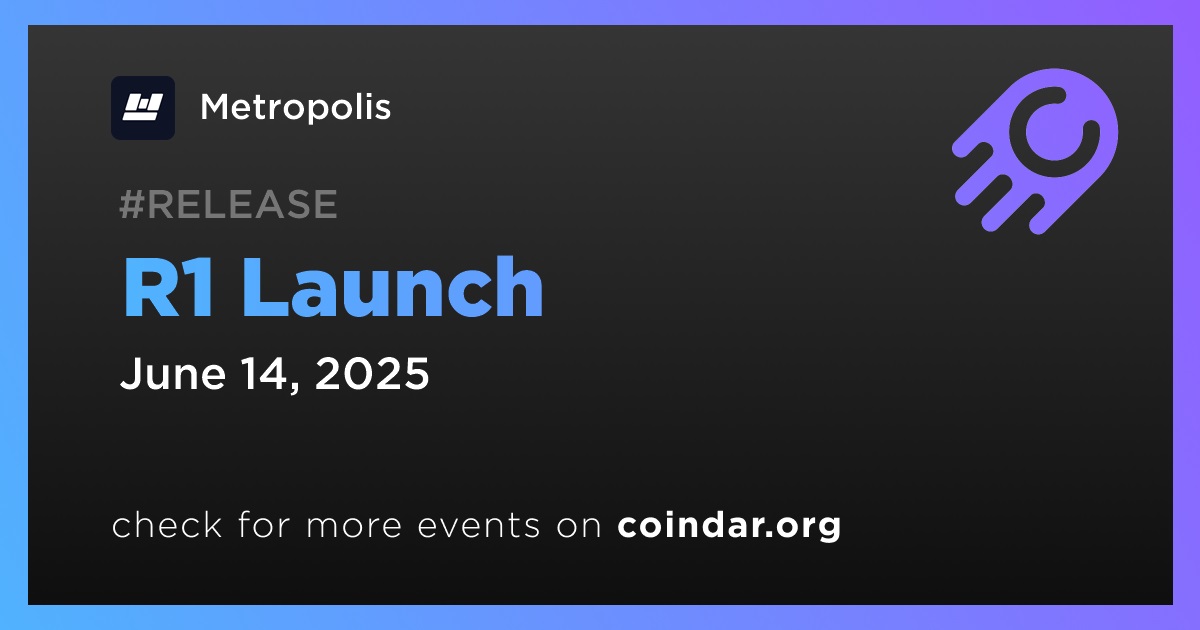 Metropolis

#RELEASE

R1 Launch

June 14, 2025

check for more events on coindar.org